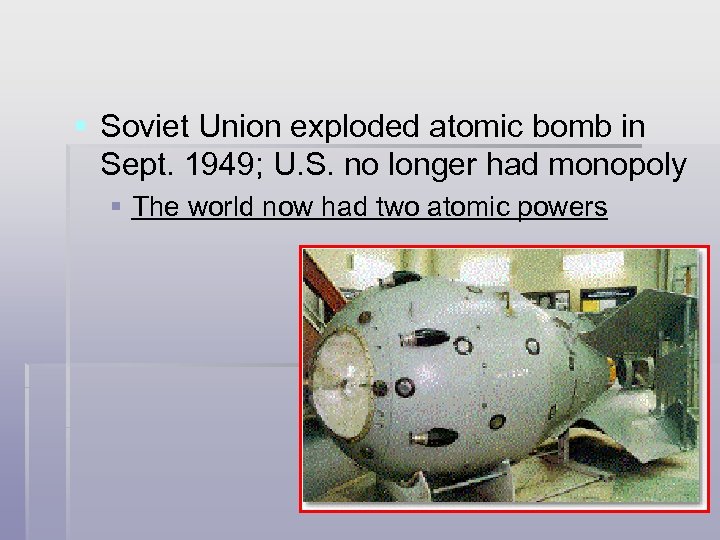 Soviet Union exploded atomic bomb in Sept. 1949; U.S. no longer had monopoly

The world now had two atomic powers